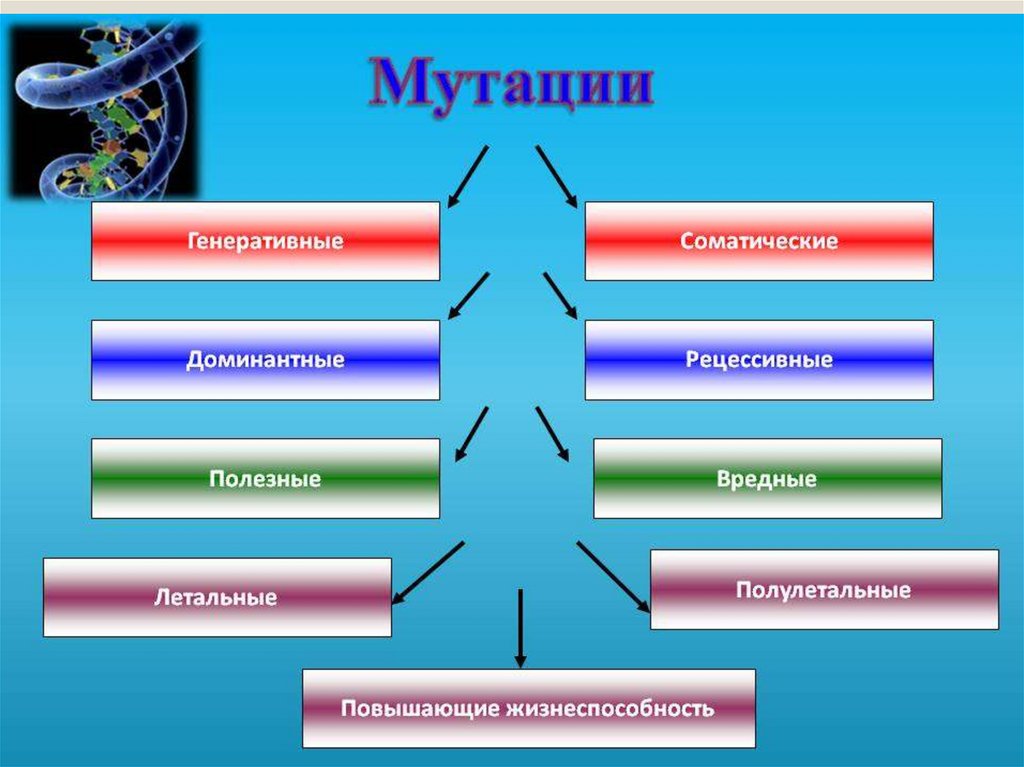 Мутации

Генеративные

Соматические

Доминантные

Рецессивные

Полезные

Вредные

Летальные

Полулетальные

Повышающие жизнеспособность